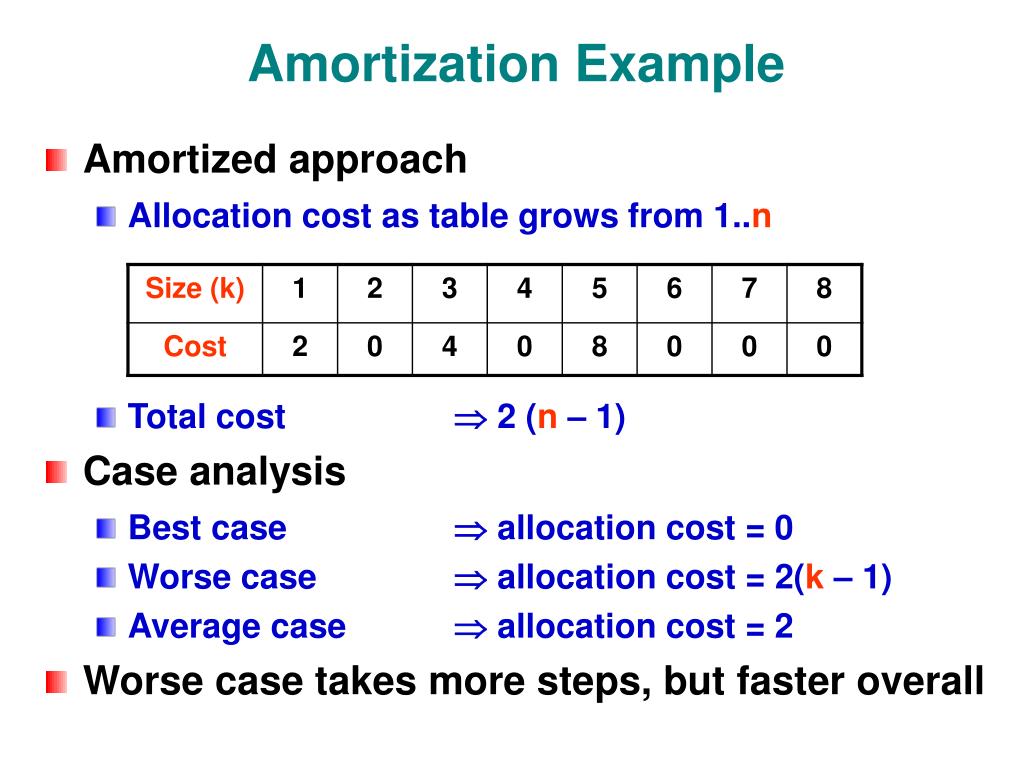 Amortization Example

Amortized approach

Allocation cost as table grows from 1..n

| Size (k) | 1 | 2 | 3 | 4 | 5 | 6 | 7 | 8 |
|---|---|---|---|---|---|---|---|---|
| Cost | 2 | 0 | 4 | 0 | 8 | 0 | 0 | 0 |

Total cost $\Rightarrow$ 2 (n – 1)

Case analysis

Best case $\Rightarrow$ allocation cost = 0

Worse case $\Rightarrow$ allocation cost = 2(k – 1)

Average case $\Rightarrow$ allocation cost = 2

Worse case takes more steps, but faster overall